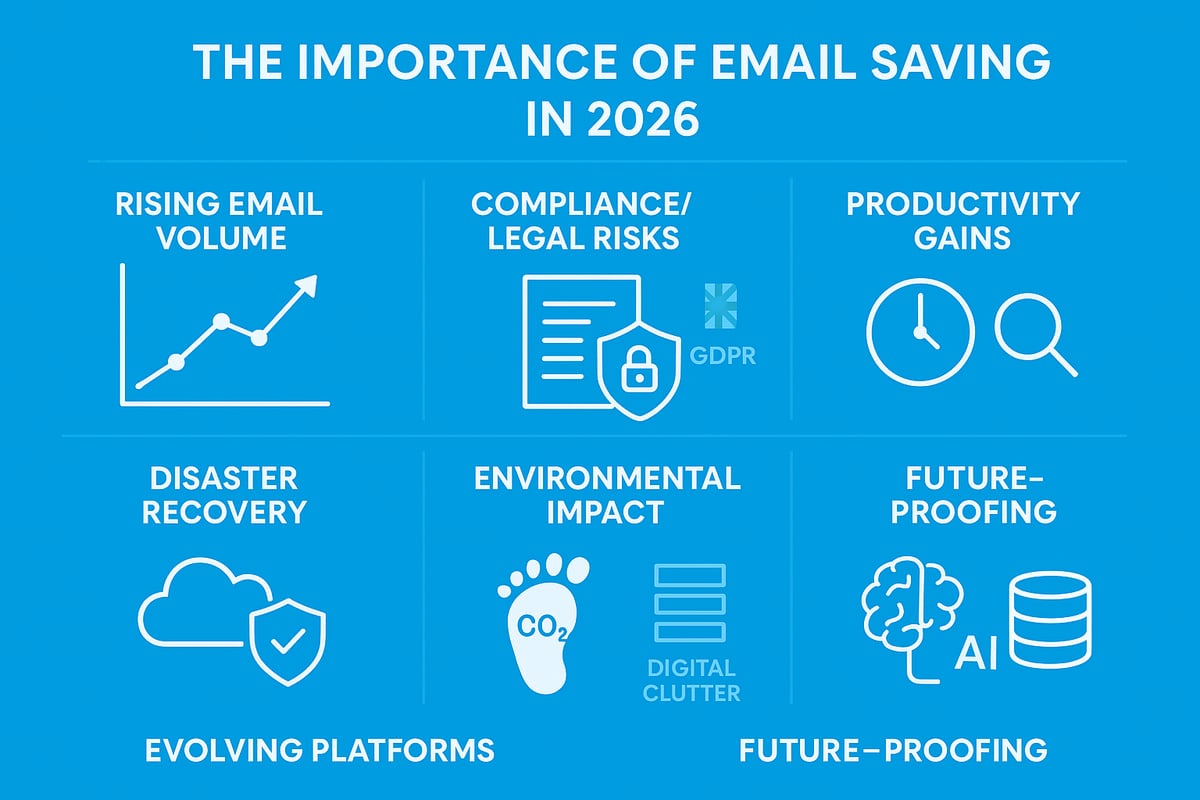 THE IMPORTANCE OF EMAIL SAVING IN 2026

RISING EMAIL VOLUME

COMPLIANCE/ LEGAL RISKS

GDPR

PRODUCTIVITY GAINS

DISASTER RECOVERY

ENVIRONMENTAL IMPACT

$CO_2$

DIGITAL CLUTTER

FUTURE-PROOFING

AI

EVOLVING PLATFORMS

FUTURE–PROOFING